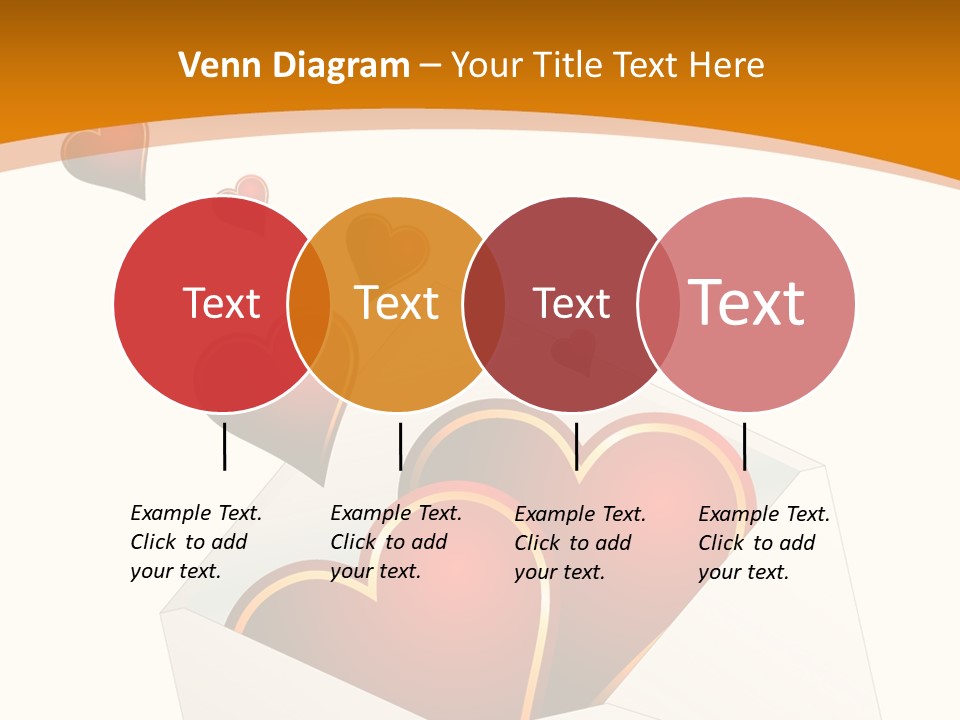 Venn Diagram – Your Title Text Here

Text

Text

Text

Text

Example Text. Click to add your text.

Example Text. Click to add your text.

Example Text. Click to add your text.

Example Text. Click to add your text.